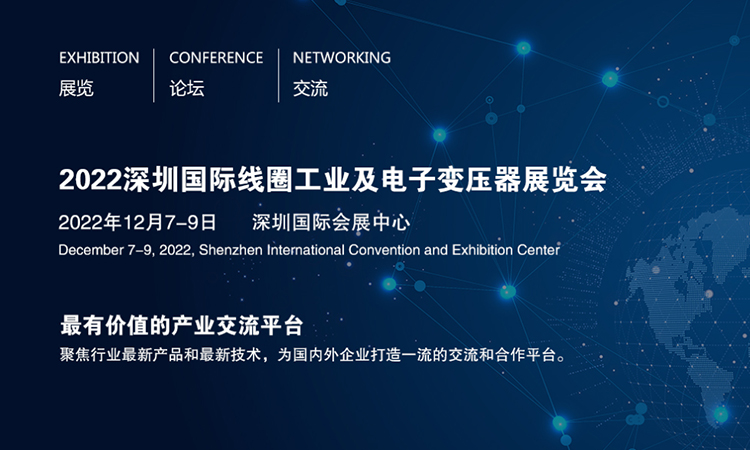 EXHIBITION
展览

CONFERENCE
论坛

NETWORKING
交流

2022深圳国际线圈工业及电子变压器展览会

2022年12月7-9日　深圳国际会展中心

December 7-9, 2022, Shenzhen International Convention and Exhibition Center

最有价值的产业交流平台

聚焦行业最新产品和最新技术，为国内外企业打造一流的交流和合作平台。